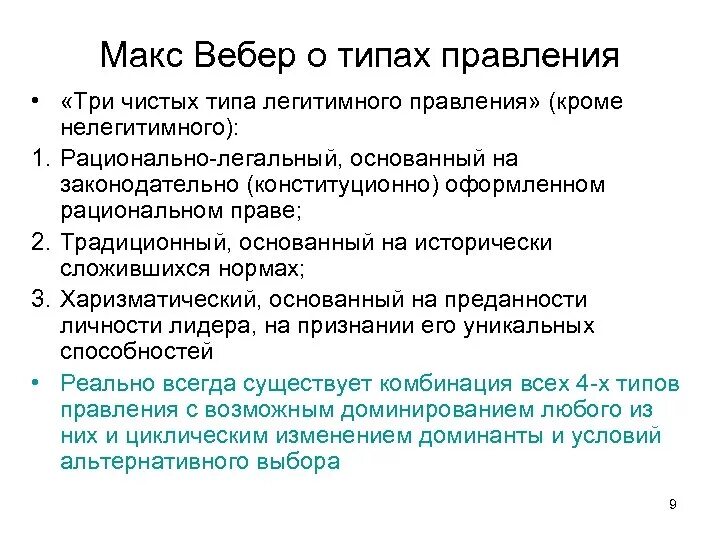 Макс Вебер о типах правления

• «Три чистых типа легитимного правления» (кроме нелегитимного):

1. Рационально-легальный, основанный на законодательно (конституционно) оформленном рациональном праве;

2. Традиционный, основанный на исторически сложившихся нормах;

3. Харизматический, основанный на преданности личности лидера, на признании его уникальных способностей

• Реально всегда существует комбинация всех 4-х типов правления с возможным доминированием любого из них и циклическим изменением доминанты и условий альтернативного выбора

9